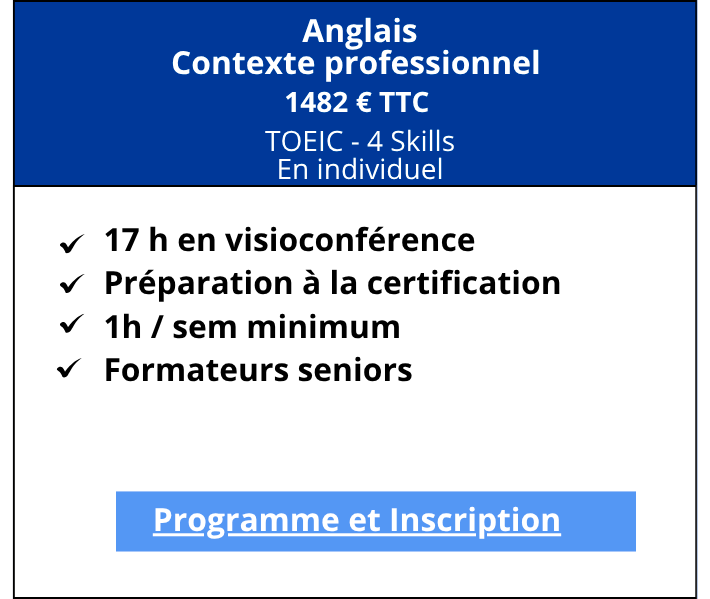 Anglais
Contexte professionnel
1482 € TTC
TOEIC - 4 Skills
En individuel

✓ 17 h en visioconférence
✓ Préparation à la certification
✓ 1h / sem minimum
✓ Formateurs seniors

Programme et Inscription